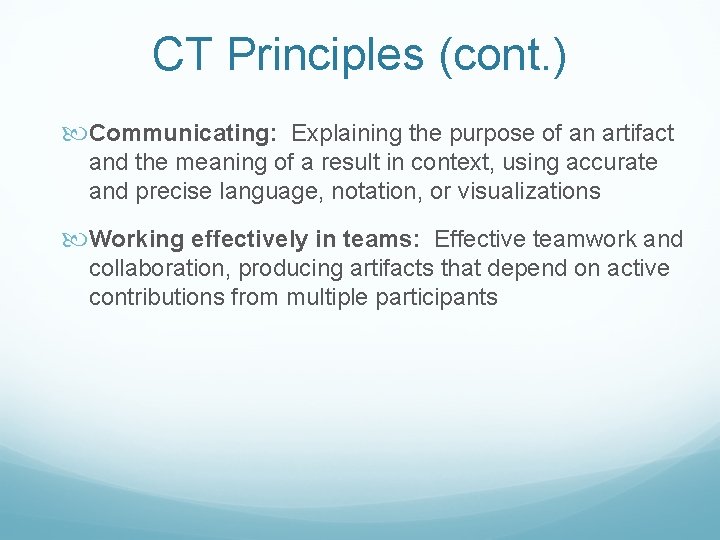 CT Principles (cont.)

Communicating: Explaining the purpose of an artifact and the meaning of a result in context, using accurate and precise language, notation, or visualizations

Working effectively in teams: Effective teamwork and collaboration, producing artifacts that depend on active contributions from multiple participants